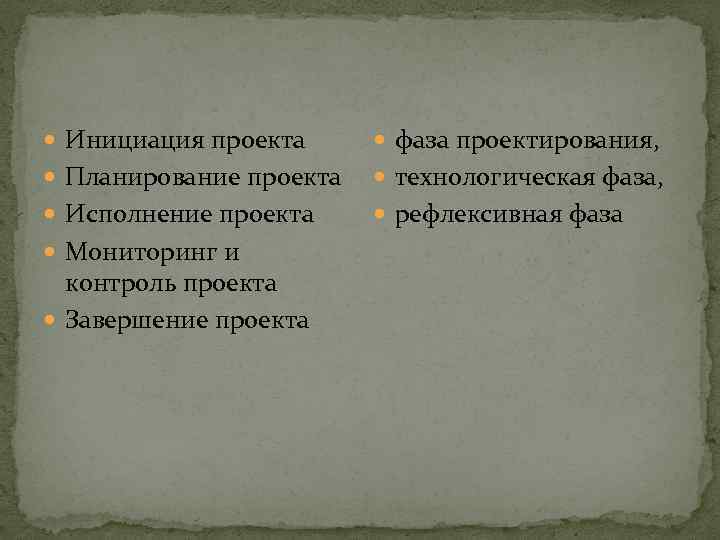 - Инициация проекта
- Планирование проекта
- Исполнение проекта
- Мониторинг и контроль проекта
- Завершение проекта

- фаза проектирования,
- технологическая фаза,
- рефлексивная фаза